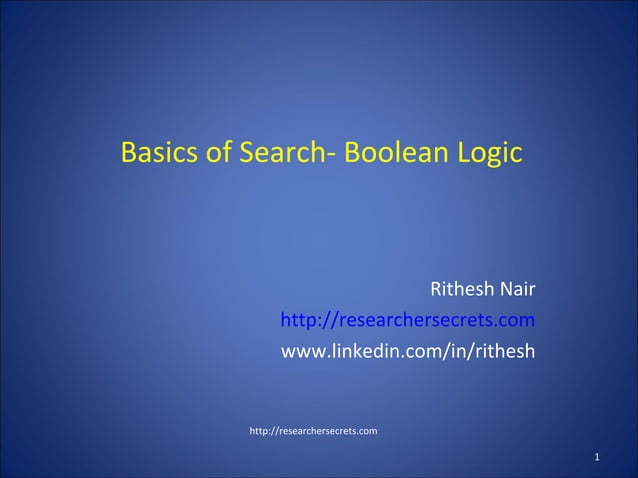 Basics of Search- Boolean Logic

Rithesh Nair
http://researchersecrets.com
www.linkedin.com/in/rithesh

http://researchersecrets.com

1